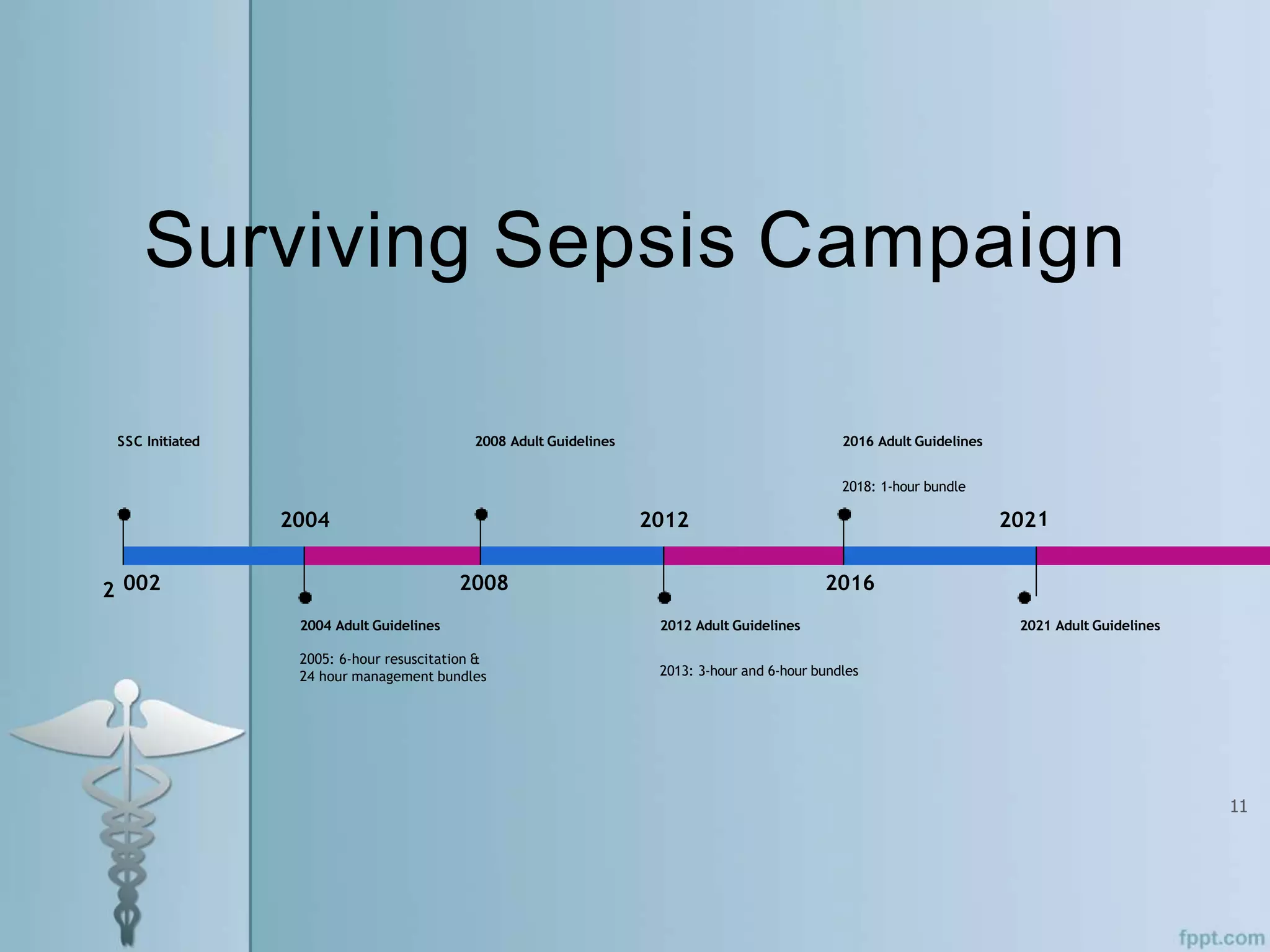 Surviving Sepsis Campaign

SSC Initiated

2008 Adult Guidelines

2016 Adult Guidelines

2018: 1-hour bundle

2004

2012

2021

2 002

2008

2016

2004 Adult Guidelines

2005: 6-hour resuscitation & 24 hour management bundles

2012 Adult Guidelines

2013: 3-hour and 6-hour bundles

2021 Adult Guidelines

11

fppt.com